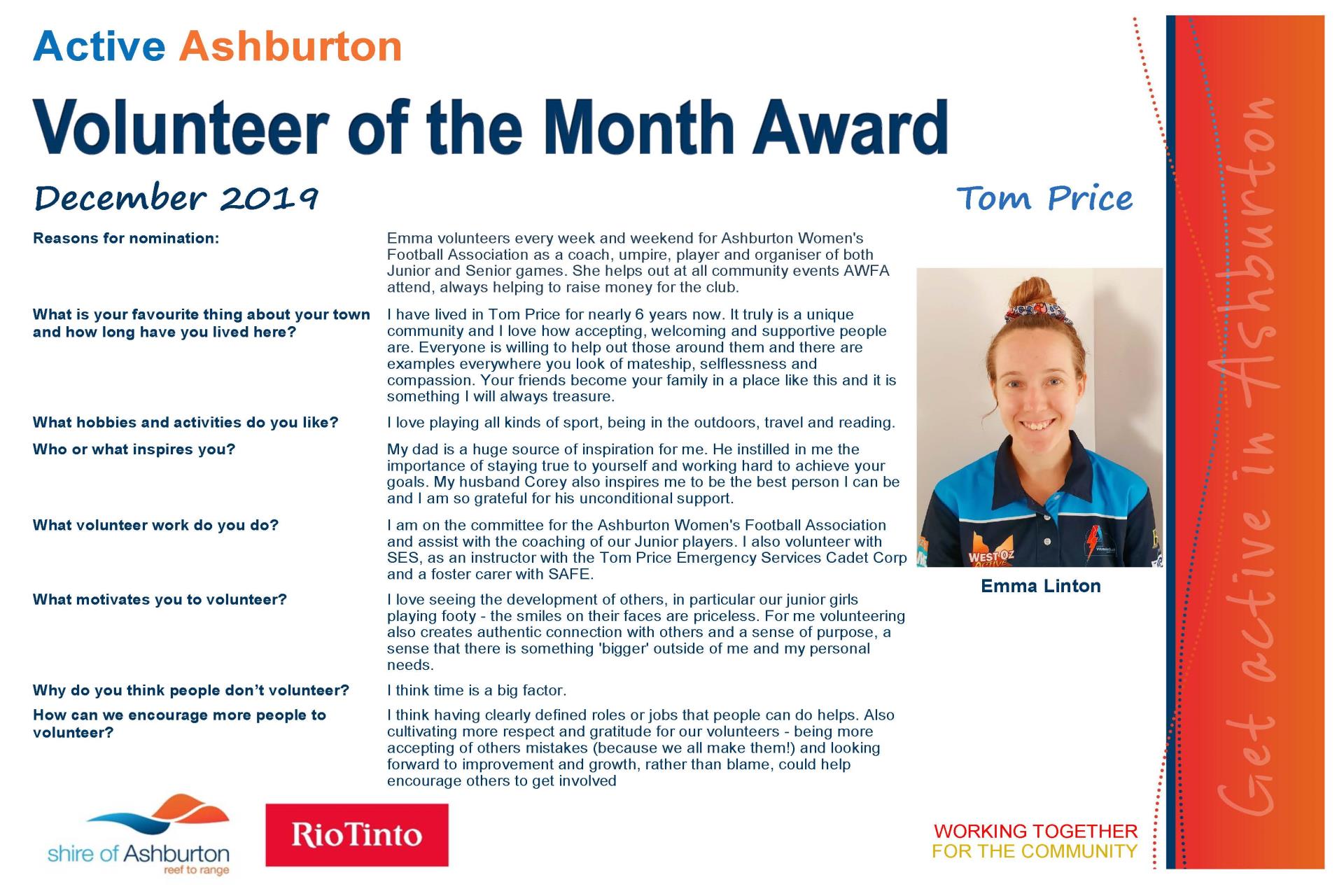 Active Ashburton

Volunteer of the Month Award

December 2019

Tom Price

Reasons for nomination:

Emma volunteers every week and weekend for Ashburton Women's Football Association as a coach, umpire, player and organiser of both Junior and Senior games. She helps out at all community events AWFA attend, always helping to raise money for the club.

What is your favourite thing about your town and how long have you lived here?

I have lived in Tom Price for nearly 6 years now. It truly is a unique community and I love how accepting, welcoming and supportive people are. Everyone is willing to help out those around them and there are examples everywhere you look of mateship, selflessness and compassion. Your friends become your family in a place like this and it is something I will always treasure.

What hobbies and activities do you like?

I love playing all kinds of sport, being in the outdoors, travel and reading.

Who or what inspires you?

My dad is a huge source of inspiration for me. He instilled in me the importance of staying true to yourself and working hard to achieve your goals. My husband Corey also inspires me to be the best person I can be and I am so grateful for his unconditional support.

What volunteer work do you do?

I am on the committee for the Ashburton Women's Football Association and assist with the coaching of our Junior players. I also volunteer with SES, as an instructor with the Tom Price Emergency Services Cadet Corp and a foster carer with SAFE.

What motivates you to volunteer?

I love seeing the development of others, in particular our junior girls playing footy - the smiles on their faces are priceless. For me volunteering also creates authentic connection with others and a sense of purpose, a sense that there is something 'bigger' outside of me and my personal needs.

Why do you think people don't volunteer?

I think time is a big factor.

How can we encourage more people to volunteer?

I think having clearly defined roles or jobs that people can do helps. Also cultivating more respect and gratitude for our volunteers - being more accepting of others mistakes (because we all make them!) and looking forward to improvement and growth, rather than blame, could help encourage others to get involved

WEST OZ Active

Emma Linton

Get active in Ashburton

shire of Ashburton
reef to range

RioTinto

WORKING TOGETHER
FOR THE COMMUNITY